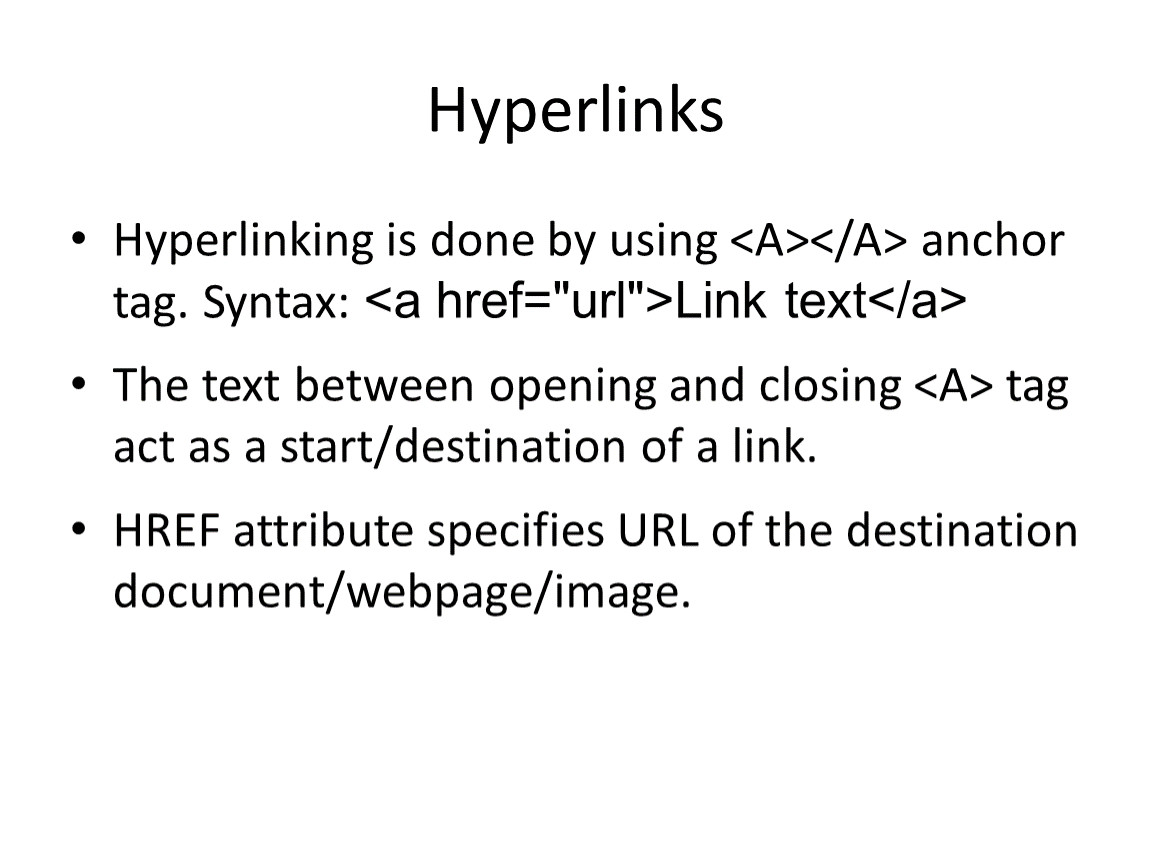 Hyperlinks

• Hyperlinking is done by using <A></A> anchor tag. Syntax: <a href="url">Link text</a>

• The text between opening and closing <A> tag act as a start/destination of a link.

• HREF attribute specifies URL of the destination document/webpage/image.